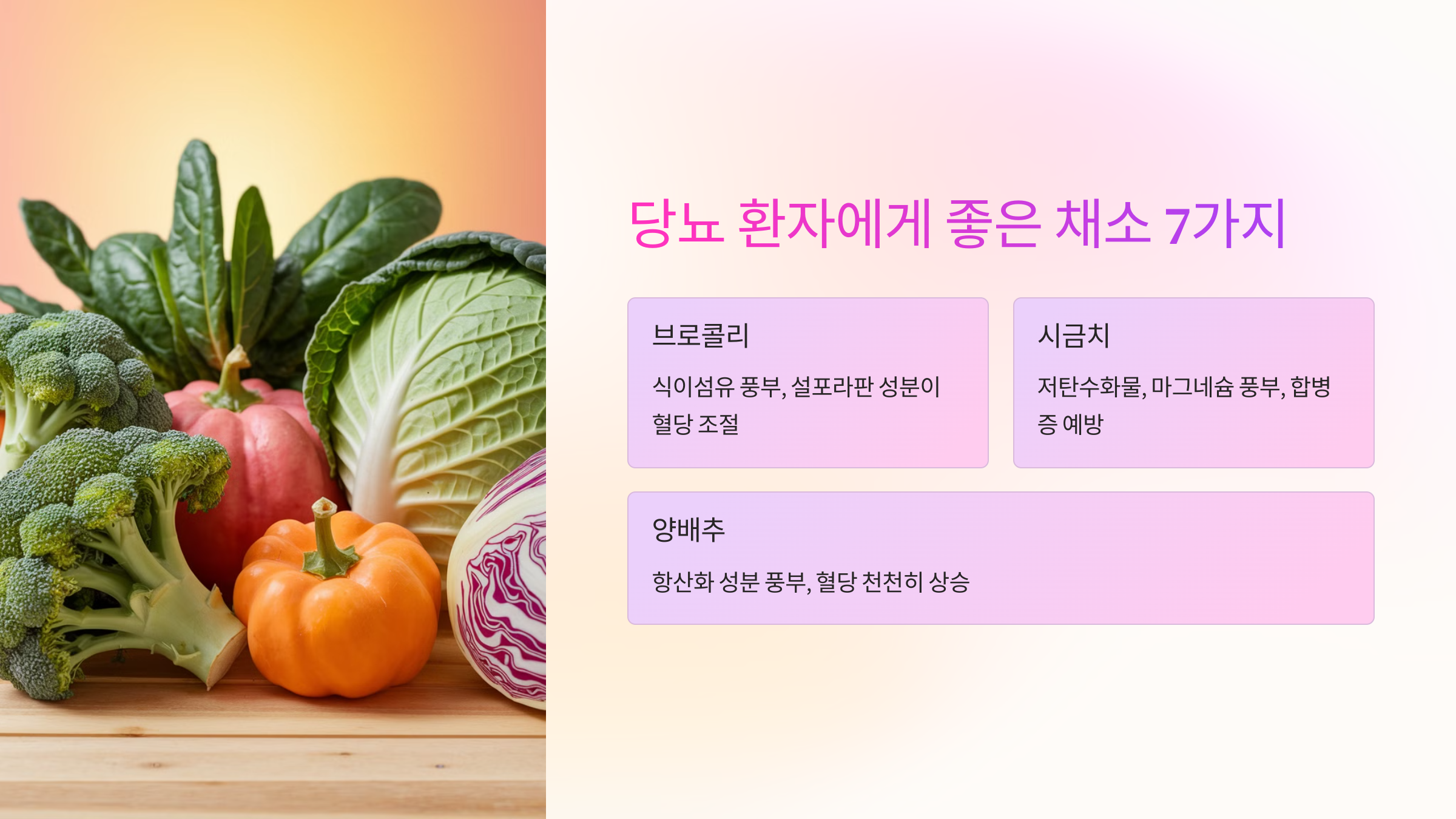 당뇨 환자에게 좋은 채소 7가지

브로콜리

식이섬유 풍부, 설포라판 성분이 혈당 조절

시금치

저탄수화물, 마그네슘 풍부, 합병증 예방

양배추

항산화 성분 풍부, 혈당 천천히 상승